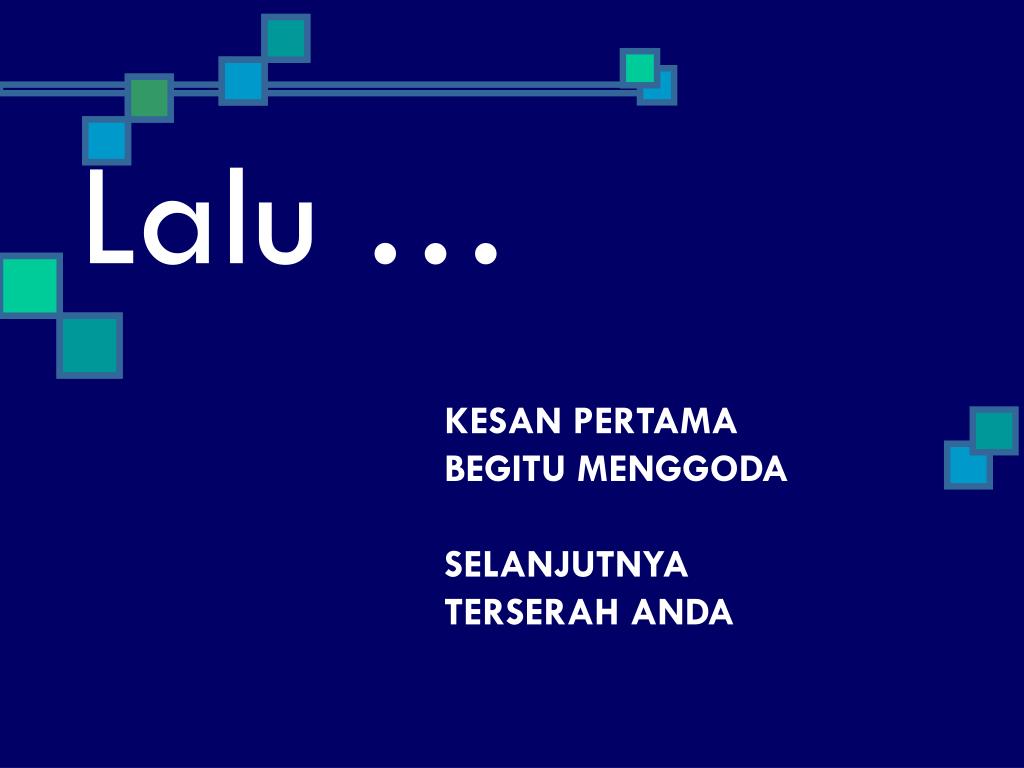 Lalu …

KESAN PERTAMA
BEGITU MENGGODA

SELANJUTNYA
TERSERAH ANDA